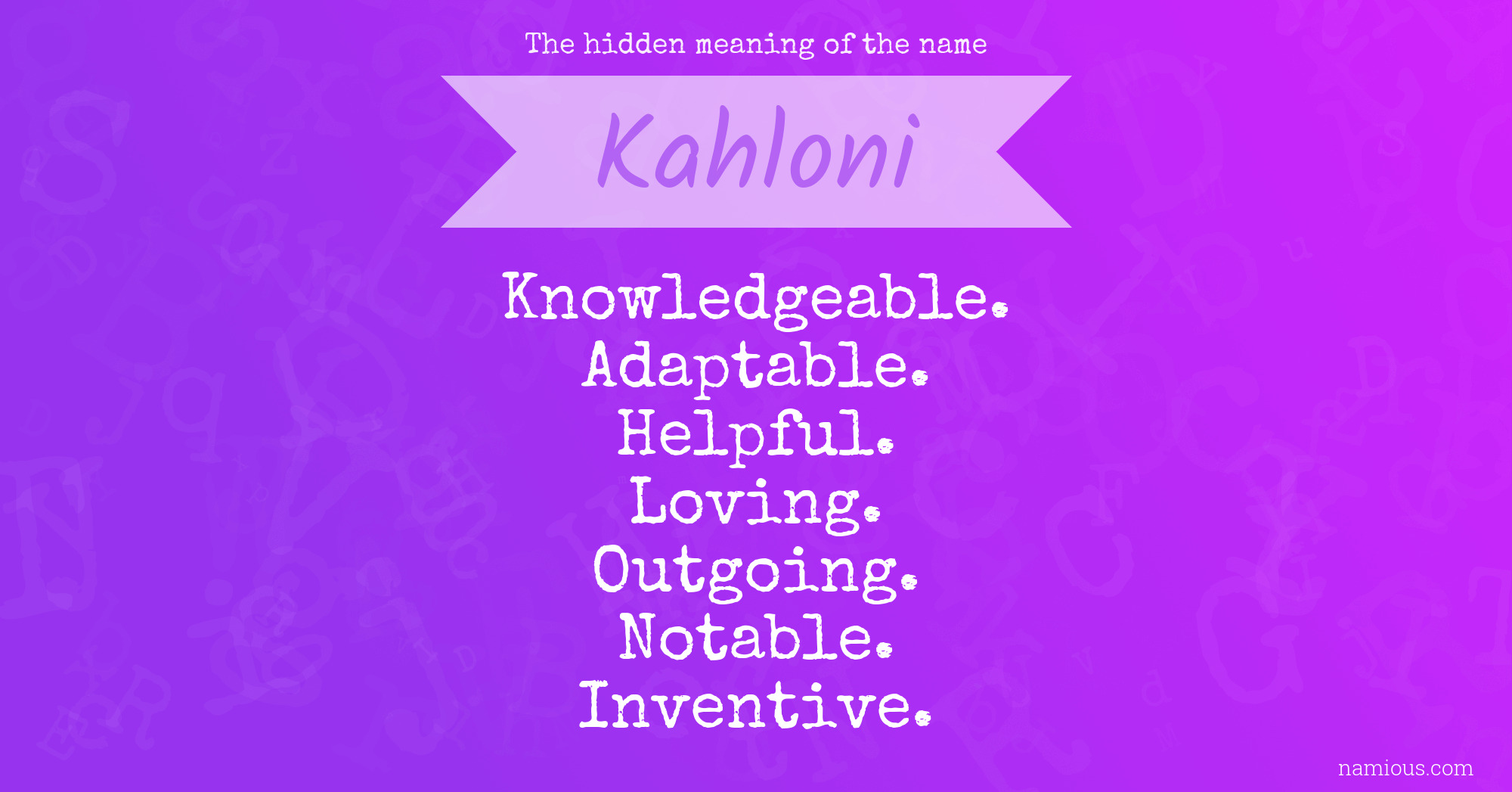 The hidden meaning of the name

Kahloni

Knowledgeable.
Adaptable.
Helpful.
Loving.
Outgoing.
Notable.
Inventive.

namious.com